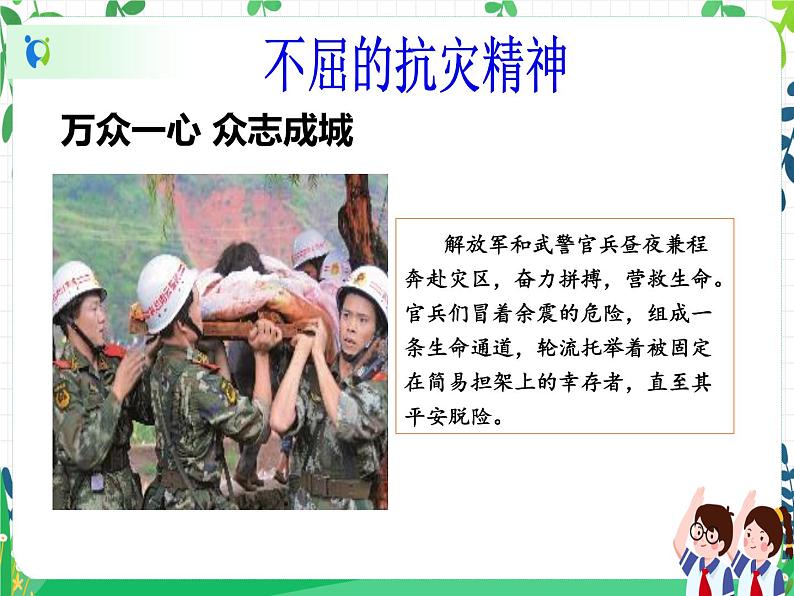 不屈的抗灾精神

万众一心 众志成城

解放军和武警官兵昼夜兼程奔赴灾区，奋力拼搏，营救生命。官兵们冒着余震的危险，组成一条生命通道，轮流托举着被固定在简易担架上的幸存者，直至其平安脱险。